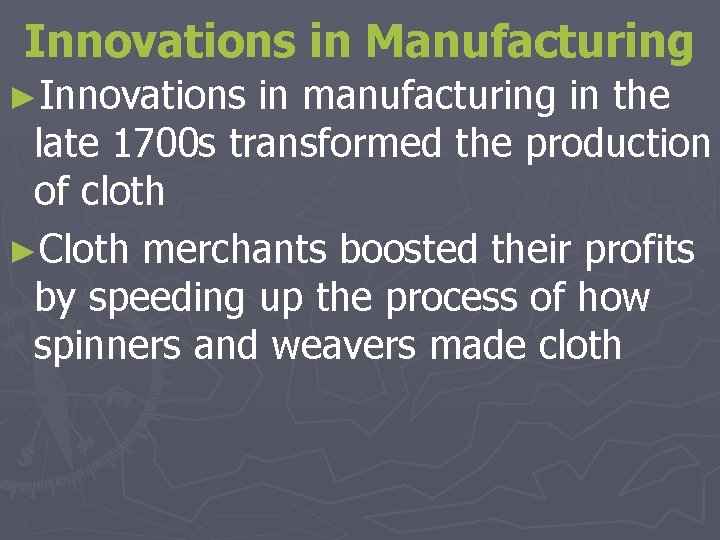 Innovations in Manufacturing

►Innovations in manufacturing in the late 1700s transformed the production of cloth

►Cloth merchants boosted their profits by speeding up the process of how spinners and weavers made cloth